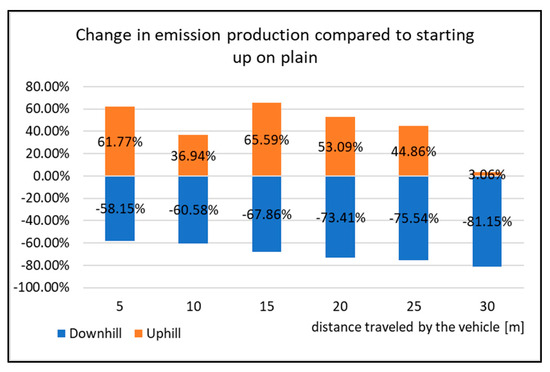 Change in emission production compared to starting up on plain

80.00%
60.00%
40.00%
20.00%
0.00%
-20.00%
-40.00%
-60.00%
-80.00%
-100.00%

61.77%
36.94%
65.59%
53.09%
44.86%
3.06%

-58.15%
-60.58%
-67.86%
-73.41%
-75.54%
-81.15%

5
10
15
20
25
30

distance traveled by the vehicle [m]

Downhill
Uphill